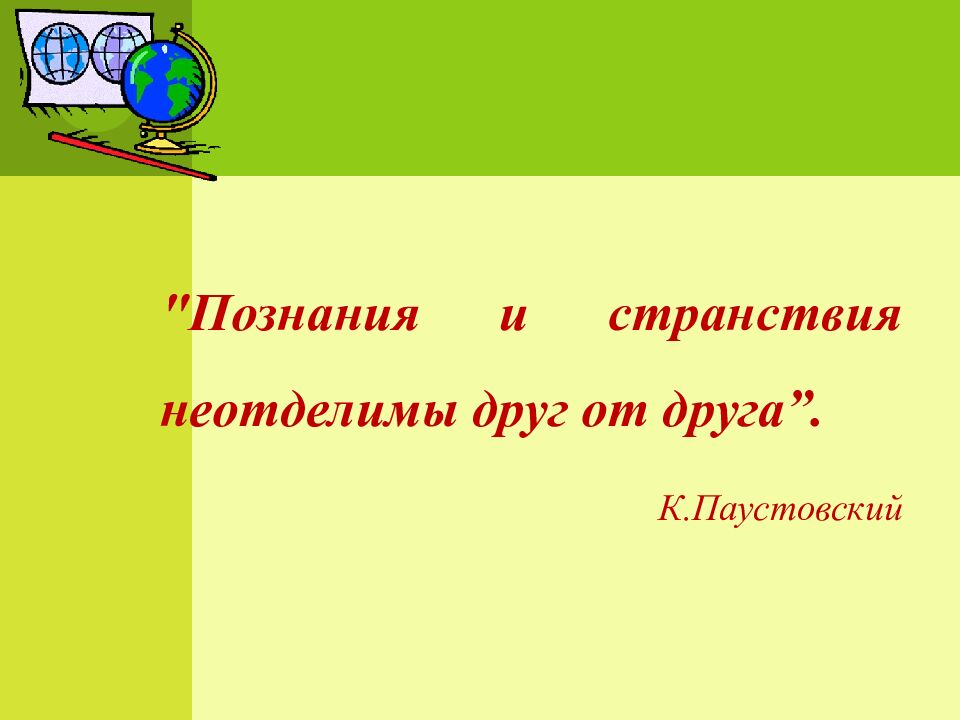 "Познания и странствия неотделимы друг от друга”.

К.Паустовский